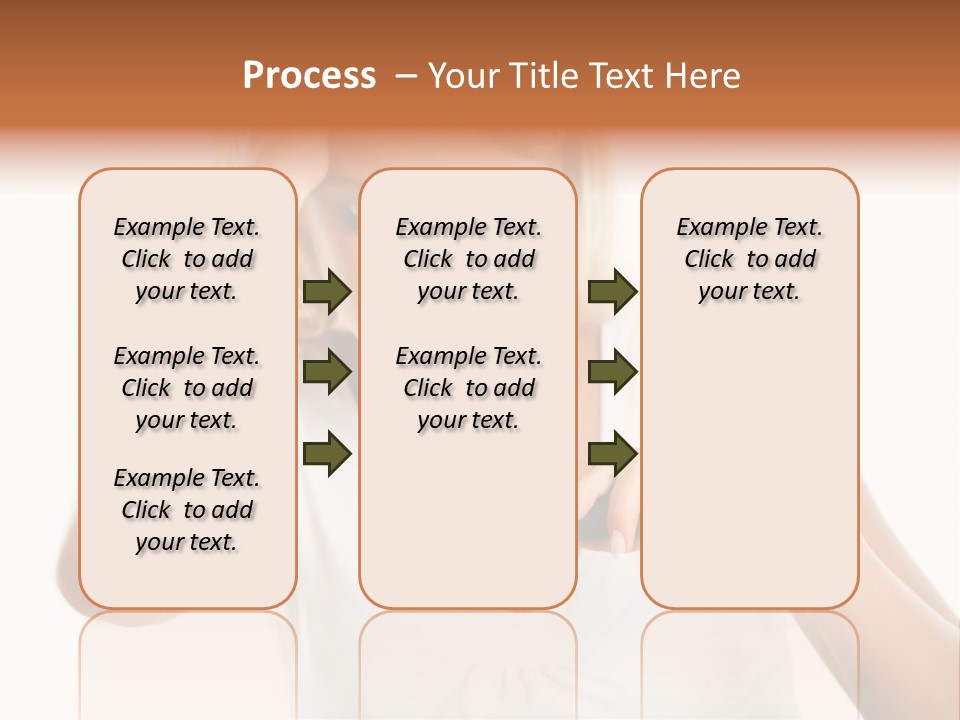 Process – Your Title Text Here

Example Text. Click to add your text.

Example Text. Click to add your text.

Example Text. Click to add your text.

Example Text. Click to add your text.

Example Text. Click to add your text.

Example Text. Click to add your text.